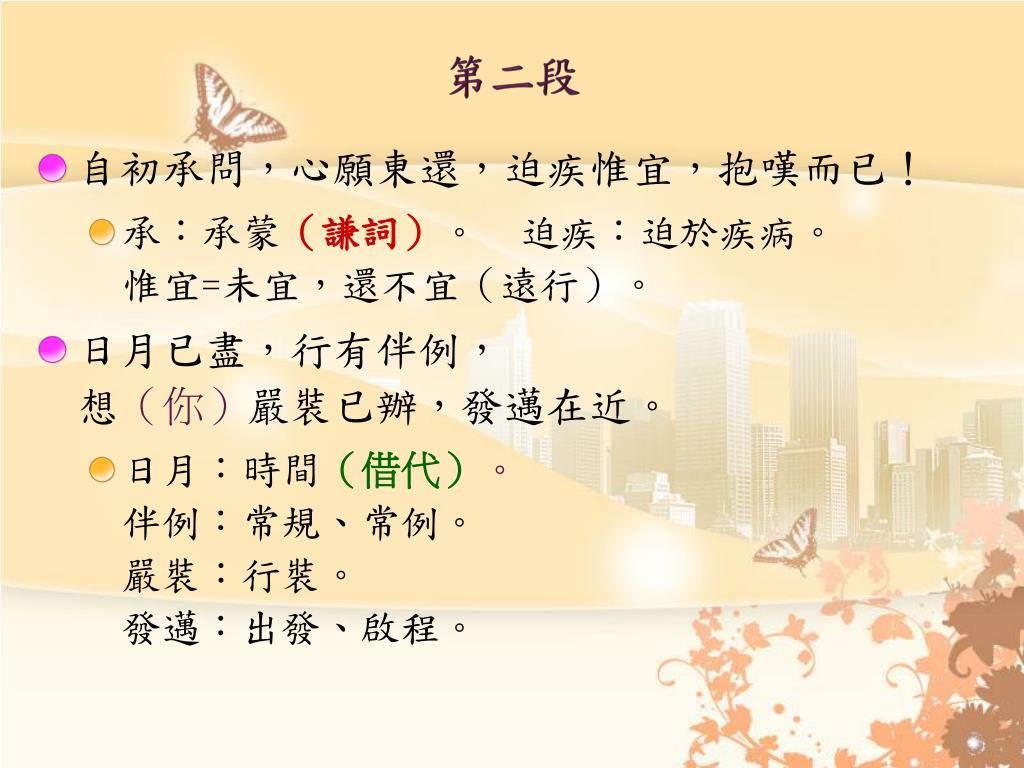 第二段

自初承問，心願東還，迫疾惟宜，抱嘆而已！

承：承蒙（謙詞）。　迫疾：迫於疾病。
惟宜=未宜，還不宜（遠行）。

日月已盡，行有伴例，
想（你）嚴裝已辦，發邁在近。

日月：時間（借代）。
伴例：常規、常例。
嚴裝：行裝。
發邁：出發、啟程。